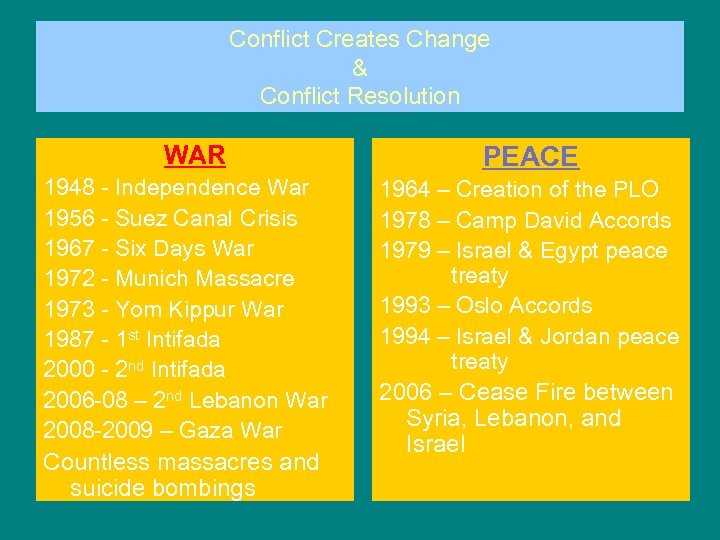 Conflict Creates Change
&
Conflict Resolution

WAR

1948 - Independence War
1956 - Suez Canal Crisis
1967 - Six Days War
1972 - Munich Massacre
1973 - Yom Kippur War
1987 - 1$^{st}$ Intifada
2000 - 2$^{nd}$ Intifada
2006-08 – 2$^{nd}$ Lebanon War
2008-2009 – Gaza War
Countless massacres and suicide bombings

PEACE

1964 – Creation of the PLO
1978 – Camp David Accords
1979 – Israel & Egypt peace treaty
1993 – Oslo Accords
1994 – Israel & Jordan peace treaty
2006 – Cease Fire between Syria, Lebanon, and Israel